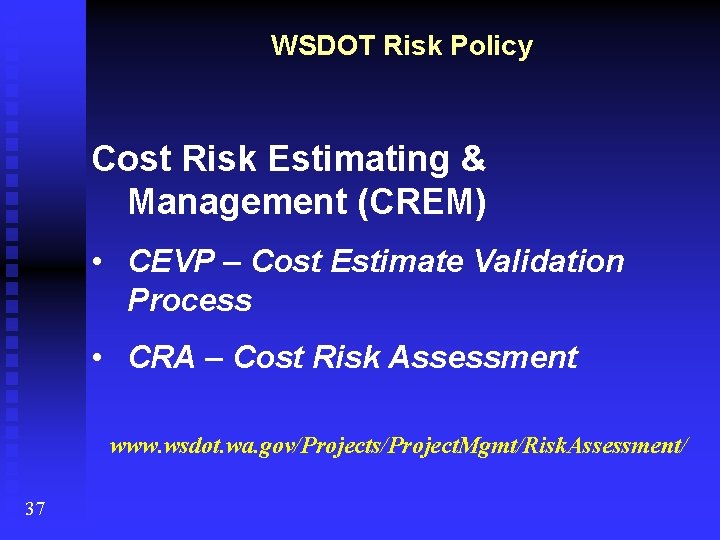 WSDOT Risk Policy

Cost Risk Estimating & Management (CREM)

• CEVP – Cost Estimate Validation Process

• CRA – Cost Risk Assessment

www.wsdot.wa.gov/Projects/ProjectMgmt/RiskAssessment/

37